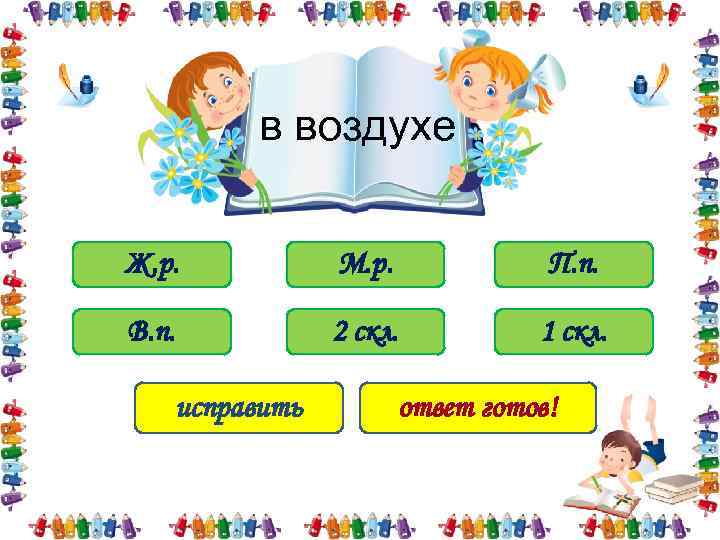 в воздухе

Ж.р.

М.р.

П.п.

В.п.

2 скл.

1 скл.

исправить

ответ готов!